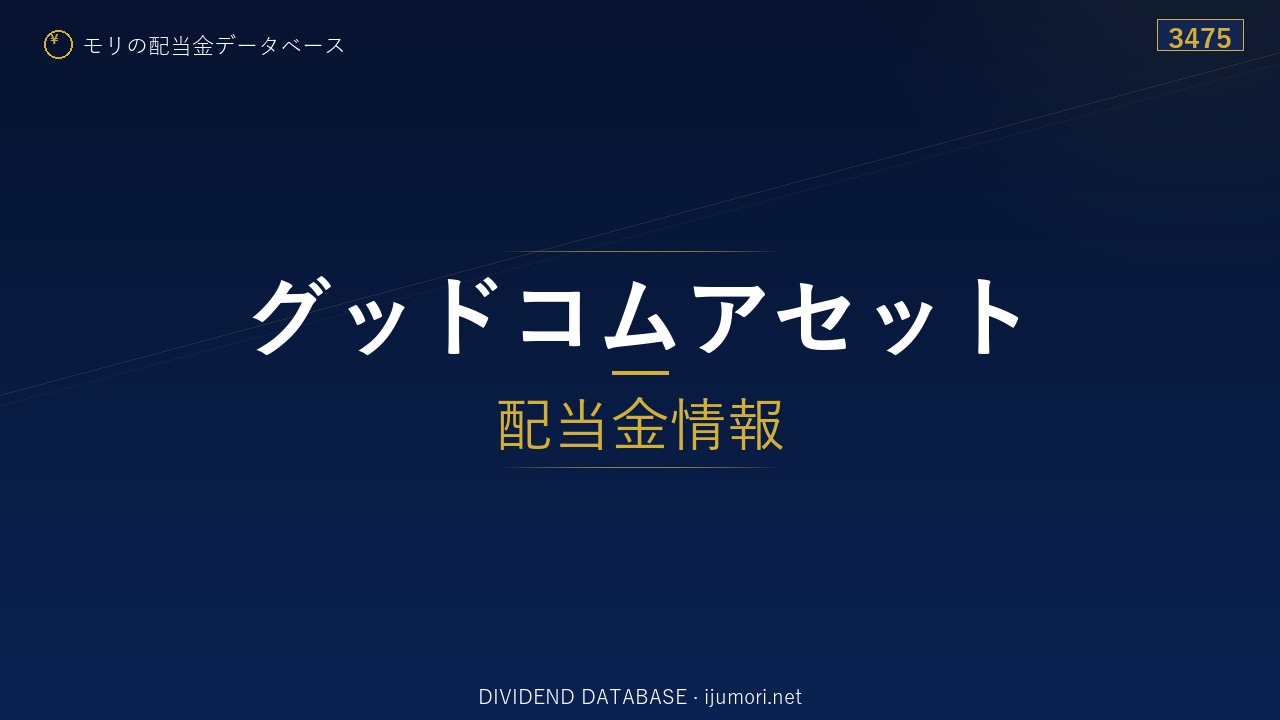 ¥ モリの配当金データベース

3475

グッドコムアセット

配当金情報

DIVIDEND DATABASE · ijumori.net